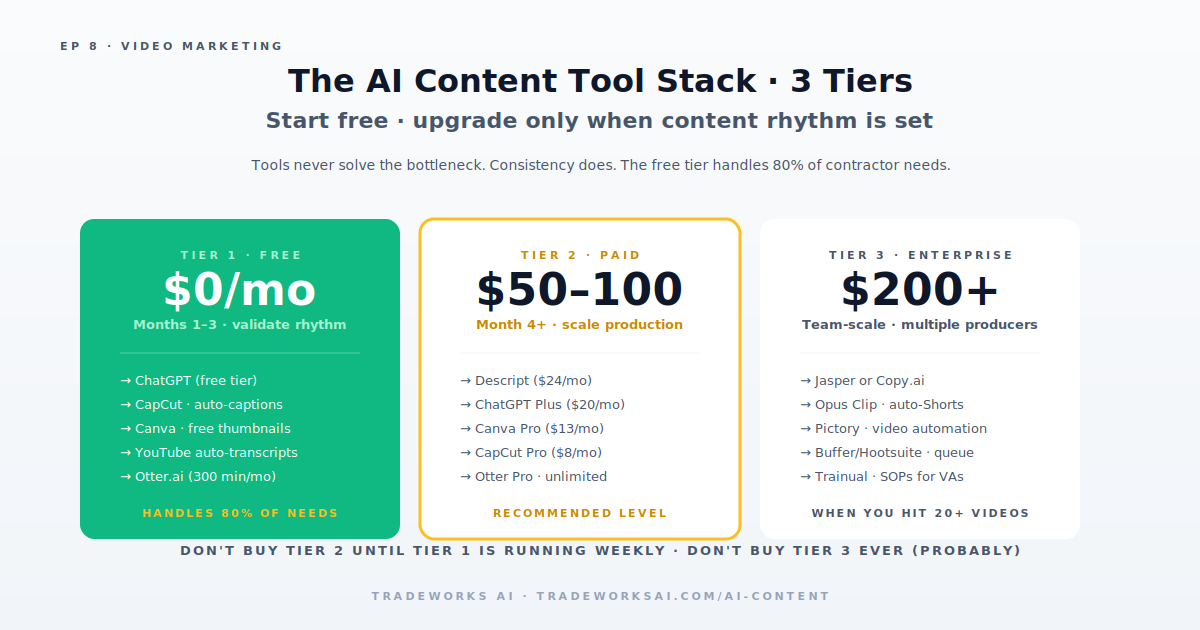 EP 8 · VIDEO MARKETING

The AI Content Tool Stack · 3 Tiers

Start free · upgrade only when content rhythm is set

Tools never solve the bottleneck. Consistency does. The free tier handles 80% of contractor needs.

TIER 1 · FREE
$0/mo
Months 1–3 · validate rhythm

→ ChatGPT (free tier)
→ CapCut · auto-captions
→ Canva · free thumbnails
→ YouTube auto-transcripts
→ Otter.ai (300 min/mo)

HANDLES 80% OF NEEDS

TIER 2 · PAID
$50–100
Month 4+ · scale production

→ Descript ($24/mo)
→ ChatGPT Plus ($20/mo)
→ Canva Pro ($13/mo)
→ CapCut Pro ($8/mo)
→ Otter Pro · unlimited

RECOMMENDED LEVEL

TIER 3 · ENTERPRISE
$200+
Team-scale · multiple producers

→ Jasper or Copy.ai
→ Opus Clip · auto-Shorts
→ Pictory · video automation
→ Buffer/Hootsuite · queue
→ Trainual · SOPs for VAs

WHEN YOU HIT 20+ VIDEOS

DON'T BUY TIER 2 UNTIL TIER 1 IS RUNNING WEEKLY · DON'T BUY TIER 3 EVER (PROBABLY)

TRADEWORKS AI · TRADEWORKSAI.COM/AI-CONTENT